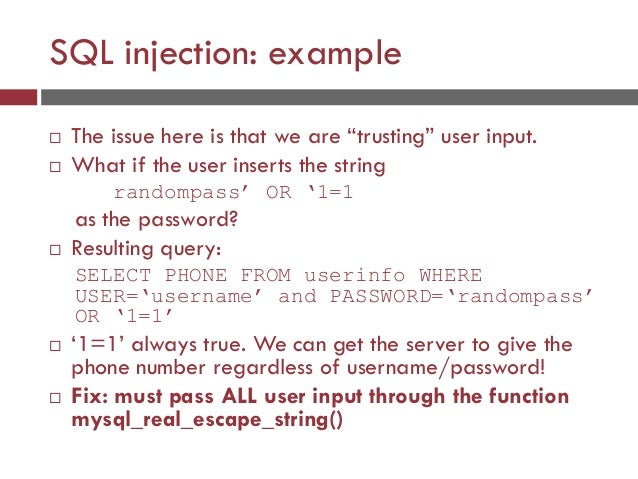 SQL injection: example

□ The issue here is that we are “trusting” user input.

□ What if the user inserts the string

randompass’ OR ‘1=1

as the password?

□ Resulting query:

SELECT PHONE FROM userinfo WHERE USER=‘username’ and PASSWORD=‘randompass’ OR ‘1=1’

□ ‘1=1’ always true. We can get the server to give the phone number regardless of username/password!

□ Fix: must pass ALL user input through the function mysql_real_escape_string()